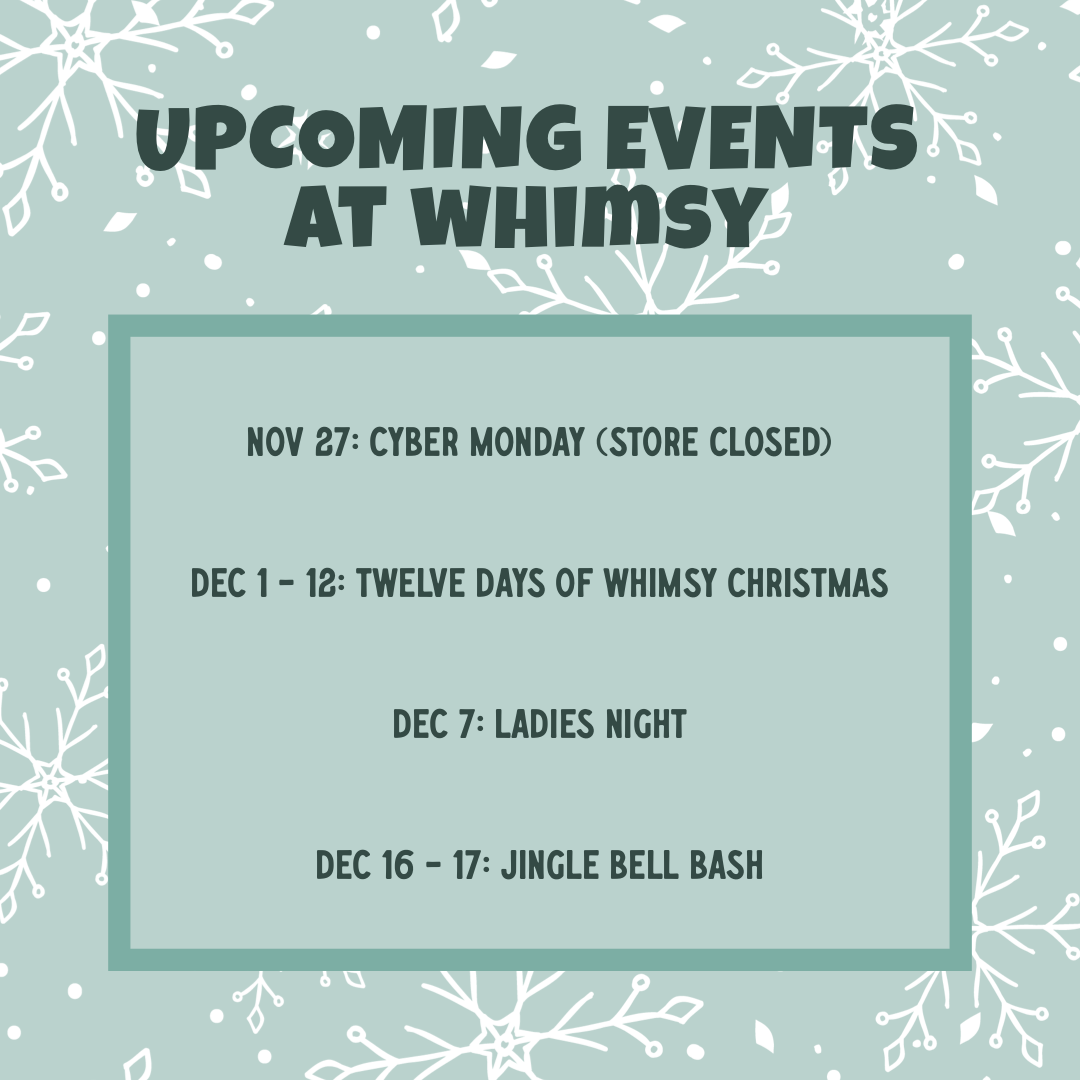 UPCOMING EVENTS AT WHIMSY

NOV 27: CYBER MONDAY (STORE CLOSED)

DEC 1 - 12: TWELVE DAYS OF WHIMSY CHRISTMAS

DEC 7: LADIES NIGHT

DEC 16 - 17: JINGLE BELL BASH